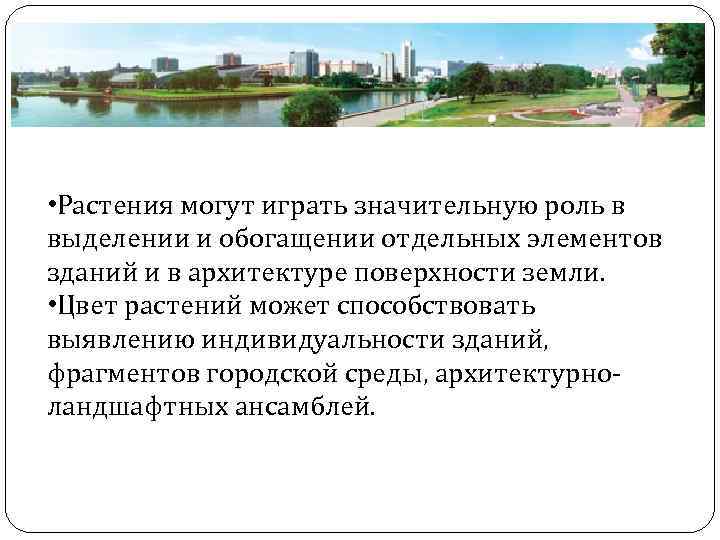 •Растения могут играть значительную роль в выделении и обогащении отдельных элементов зданий и в архитектуре поверхности земли.
•Цвет растений может способствовать выявлению индивидуальности зданий, фрагментов городской среды, архитектурно-ландшафтных ансамблей.